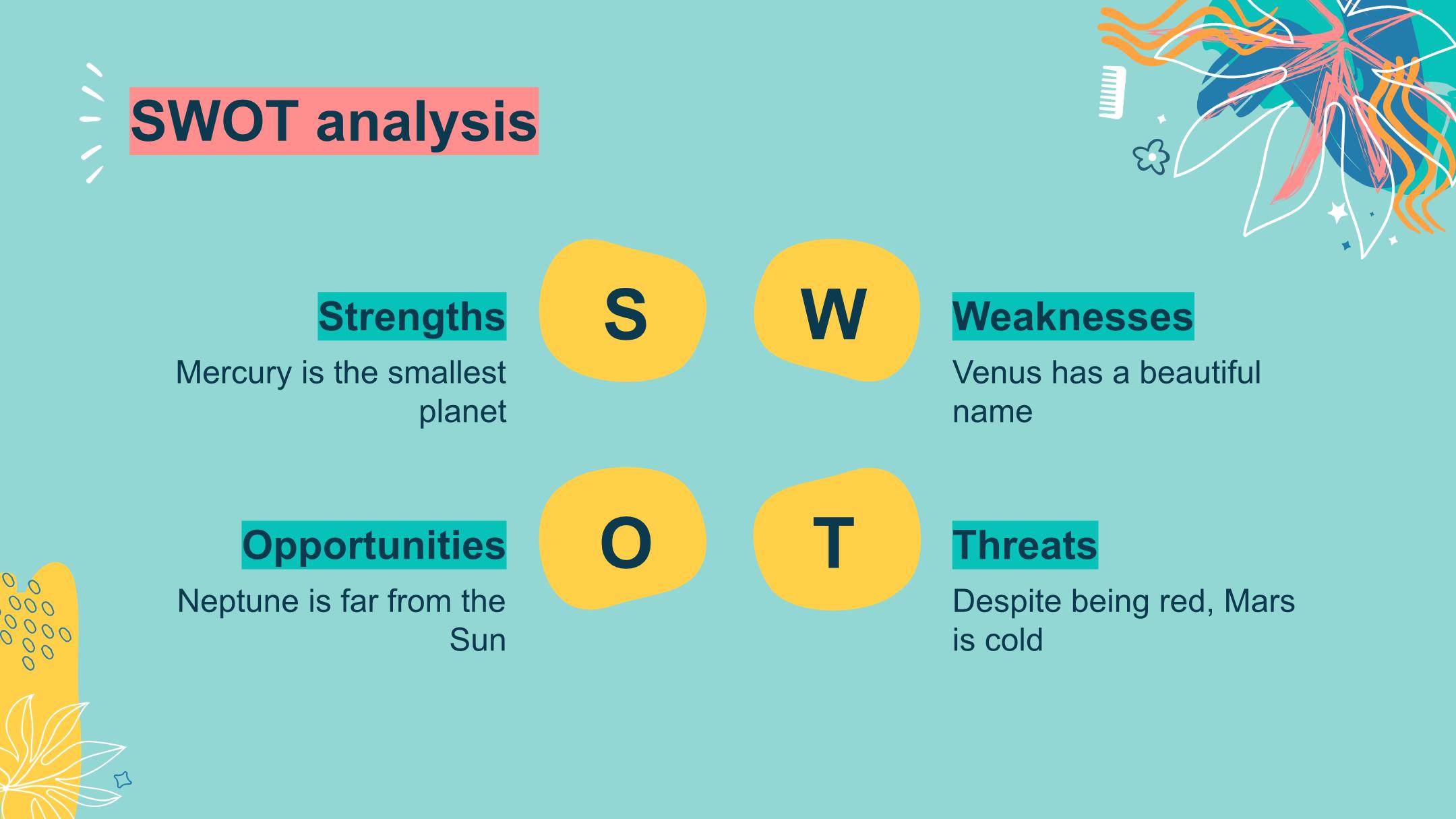 SWOT analysis

Strengths

Mercury is the smallest planet

S

W

Weaknesses

Venus has a beautiful name

Opportunities

Neptune is far from the Sun

O

T

Threats

Despite being red, Mars is cold